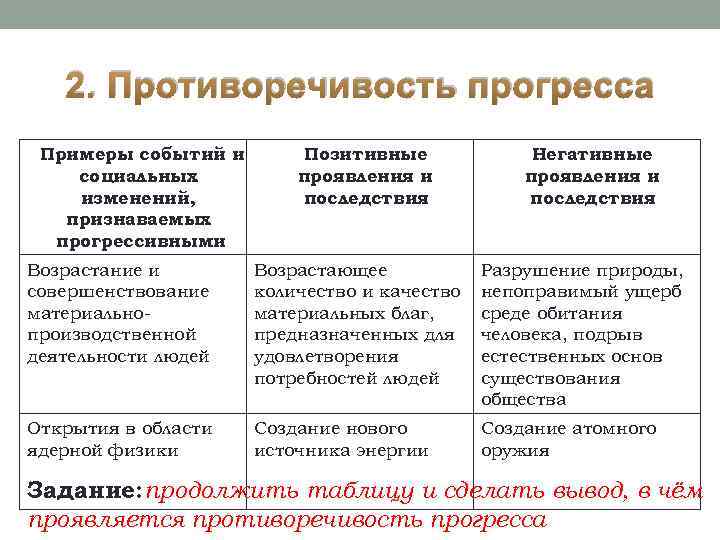 2. Противоречивость прогресса

| Примеры событий и социальных изменений, признаваемых прогрессивными | Позитивные проявления и последствия | Негативные проявления и последствия |
|---|---|---|
| Возрастание и совершенствование материально-производственной деятельности людей | Возрастающее количество и качество материальных благ, предназначенных для удовлетворения потребностей людей | Разрушение природы, непоправимый ущерб среде обитания человека, подрыв естественных основ существования общества |
| Открытия в области ядерной физики | Создание нового источника энергии | Создание атомного оружия |

Задание: продолжить таблицу и сделать вывод, в чём проявляется противоречивость прогресса